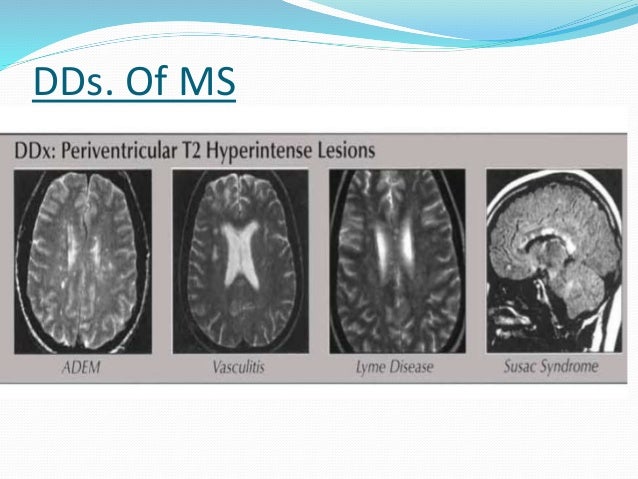 DDs. Of MS

DDx: Periventricular T2 Hyperintense Lesions

ADEM

Vasculitis

Lyme Disease

Susac Syndrome